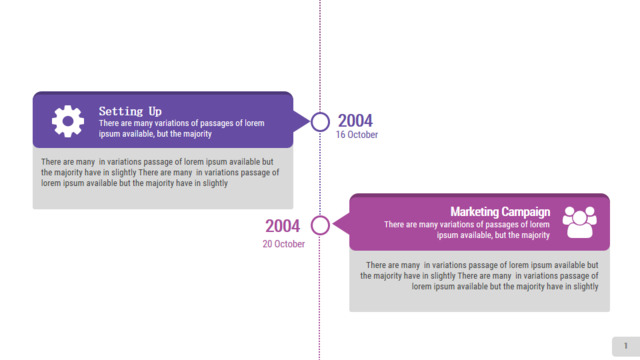 Setting Up
There are many variations of passages of lorem ipsum available, but the majority

There are many in variations passage of lorem ipsum available but the majority have in slightly There are many in variations passage of lorem ipsum available but the majority have in slightly

2004
16 October

2004
20 October

Marketing Campaign
There are many variations of passages of lorem ipsum available, but the majority

There are many in variations passage of lorem ipsum available but the majority have in slightly There are many in variations passage of lorem ipsum available but the majority have in slightly

1